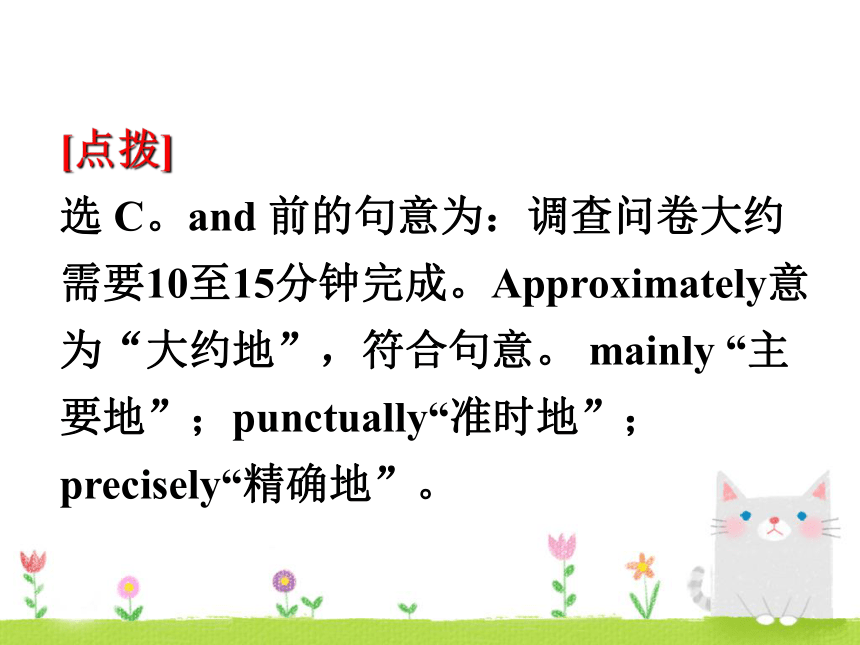 [点拨]

选 C。and 前的句意为：调查问卷大约需要10至15分钟完成。Approximately意为“大约地”，符合句意。 mainly “主要地”；punctually“准时地”；precisely“精确地”。